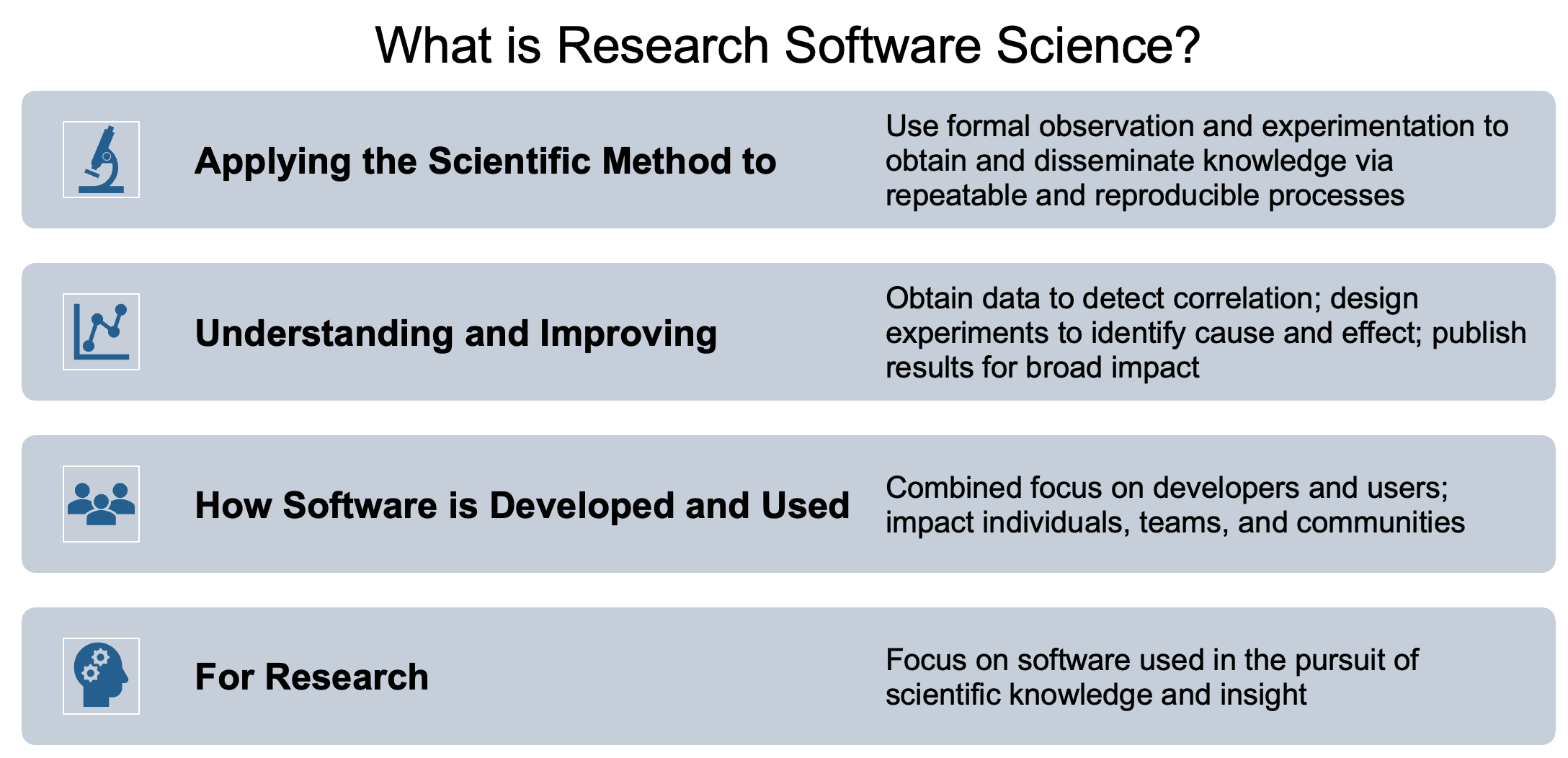 What is Research Software Science?

Applying the Scientific Method to

Use formal observation and experimentation to obtain and disseminate knowledge via repeatable and reproducible processes

Understanding and Improving

Obtain data to detect correlation; design experiments to identify cause and effect; publish results for broad impact

How Software is Developed and Used

Combined focus on developers and users; impact individuals, teams, and communities

For Research

Focus on software used in the pursuit of scientific knowledge and insight